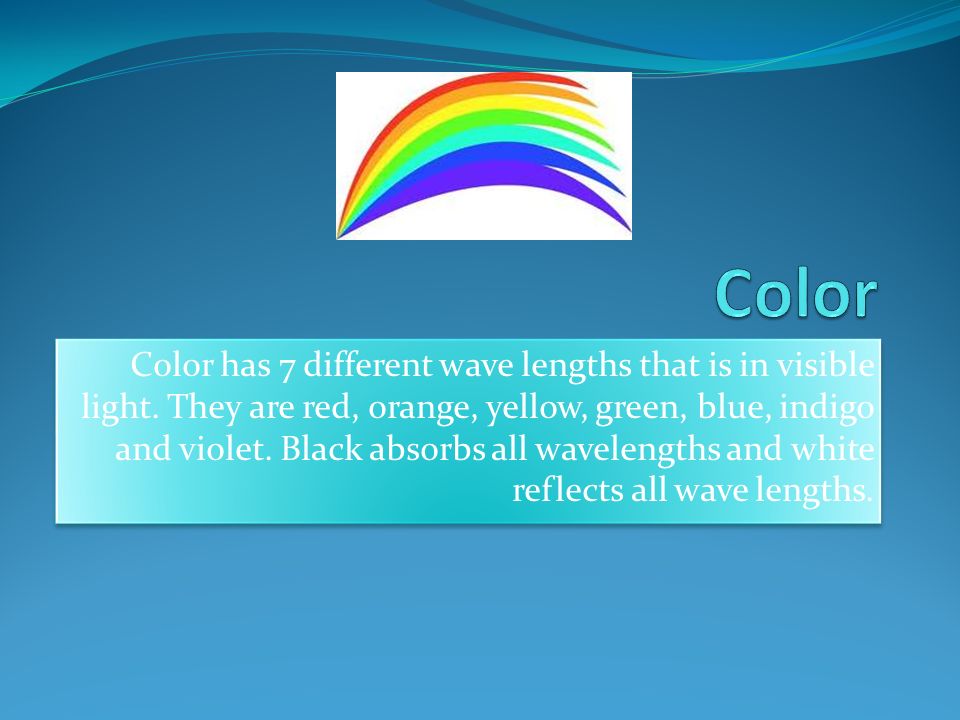 Color

Color has 7 different wave lengths that is in visible light. They are red, orange, yellow, green, blue, indigo and violet. Black absorbs all wavelengths and white reflects all wave lengths.